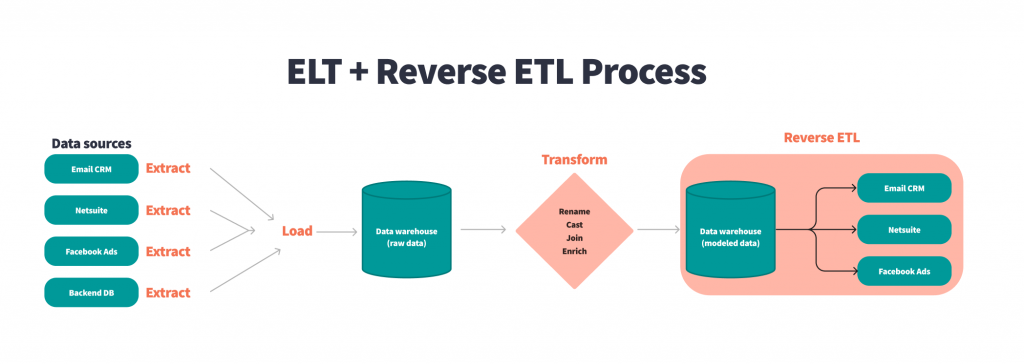 ELT + Reverse ETL Process

Data sources

Email CRM
Extract

Netsuite
Extract

Facebook Ads
Extract

Backend DB
Extract

Load

Data warehouse
(raw data)

Transform

Rename
Cast
Join
Enrich

Reverse ETL

Data warehouse
(modeled data)

Email CRM

Netsuite

Facebook Ads